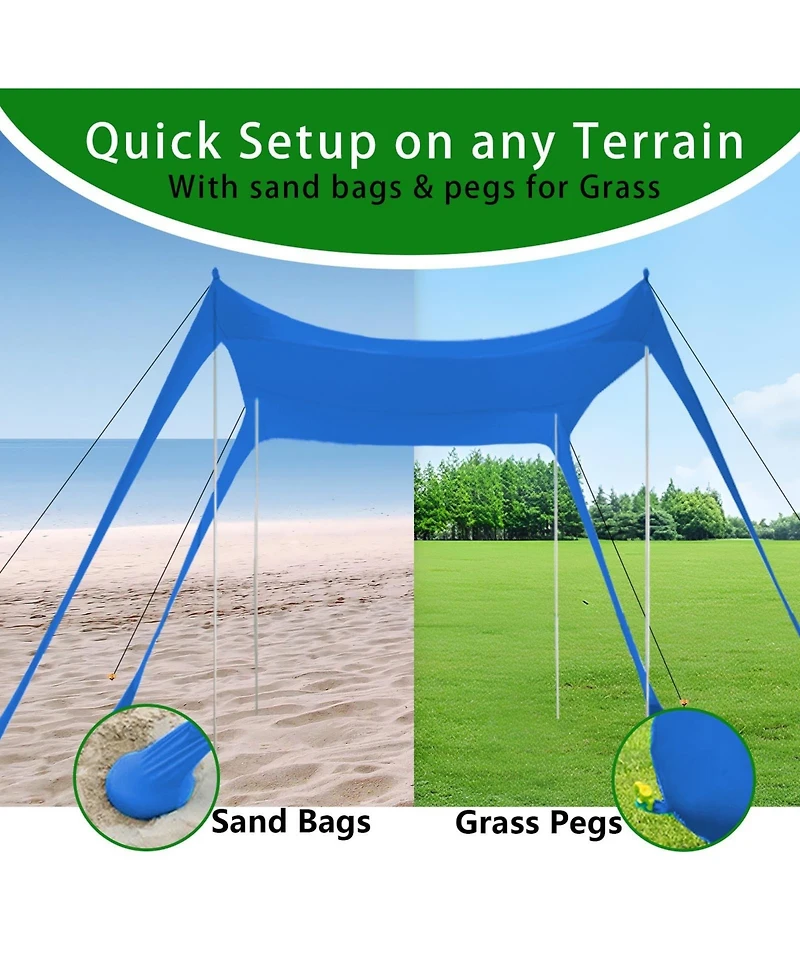 Quick Setup on any Terrain
With sand bags & pegs for Grass

Sand Bags

Grass Pegs